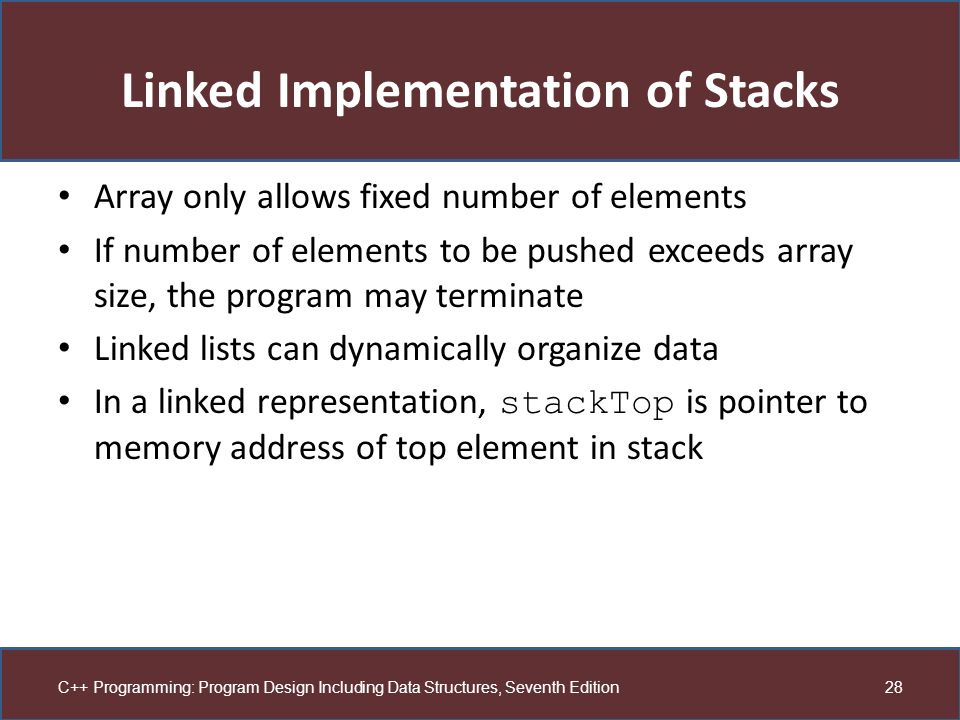 Linked Implementation of Stacks

• Array only allows fixed number of elements

• If number of elements to be pushed exceeds array size, the program may terminate

• Linked lists can dynamically organize data

• In a linked representation, stackTop is pointer to memory address of top element in stack

C++ Programming: Program Design Including Data Structures, Seventh Edition

28